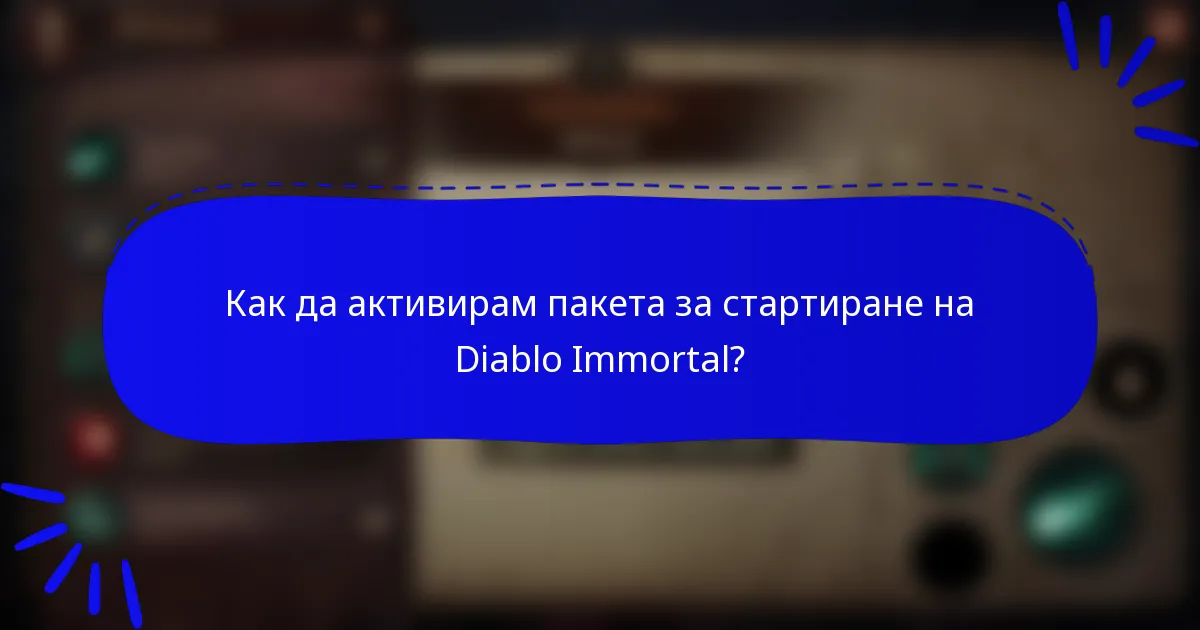 Как да активирам пакета за стартиране на Diablo Immortal?